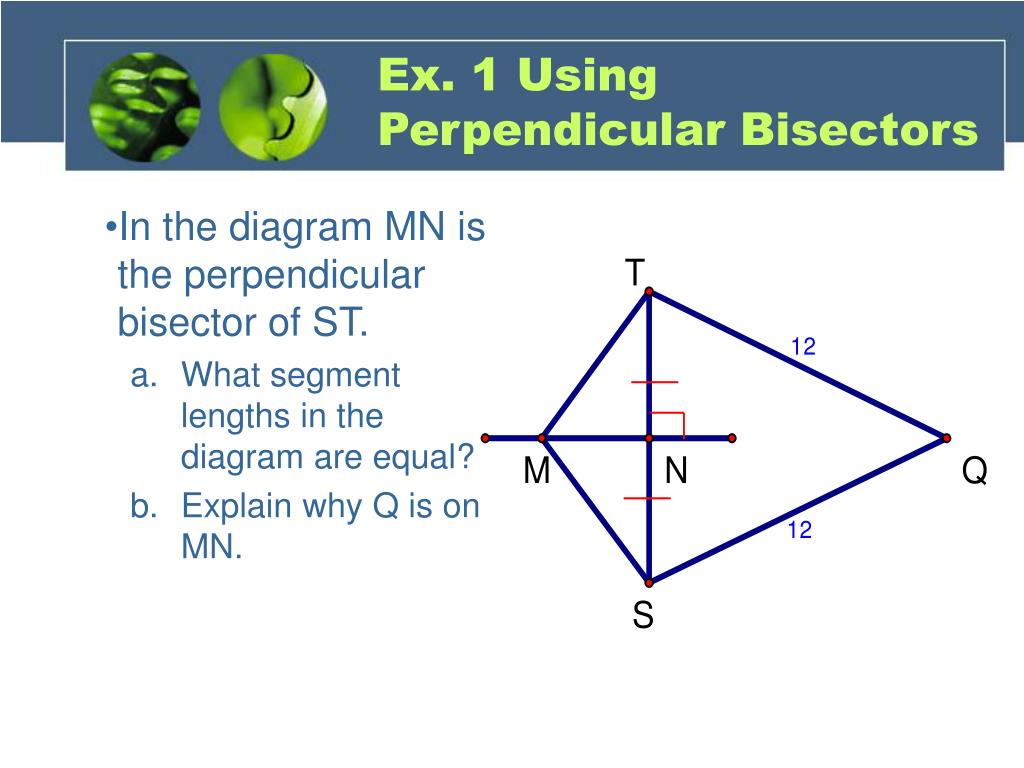 Ex. 1 Using Perpendicular Bisectors

•In the diagram MN is the perpendicular bisector of ST.

a. What segment lengths in the diagram are equal?

b. Explain why Q is on MN.

T

12

M

N

Q

12

S